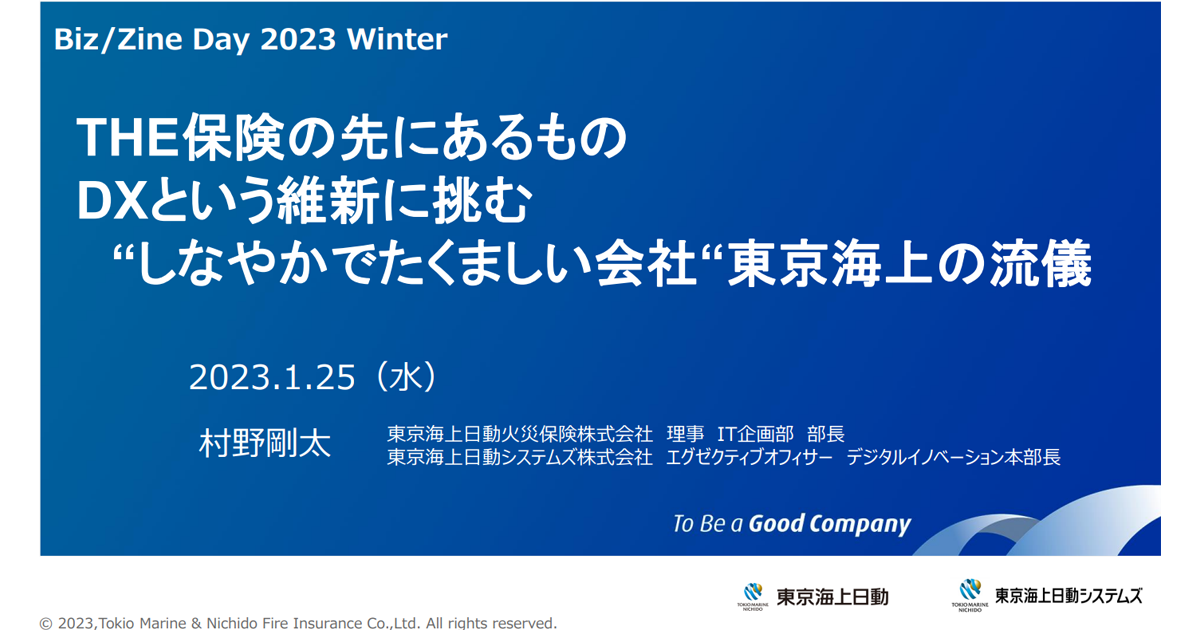 Biz/Zine Day 2023 Winter

THE保険の先にあるもの
DXという維新に挑む
“しなやかでたくましい会社“東京海上の流儀

2023.1.25（水）

村野剛太
東京海上日動火災保険株式会社 理事 IT企画部 部長
東京海上日動システムズ株式会社 エグゼクティブオフィサー デジタルイノベーション本部長

To Be a Good Company

TOKIO MARINE NICHIDO 東京海上日動

TOKIO MARINE NICHIDO 東京海上日動システムズ

© 2023,Tokio Marine & Nichido Fire Insurance Co.,Ltd. All rights reserved.